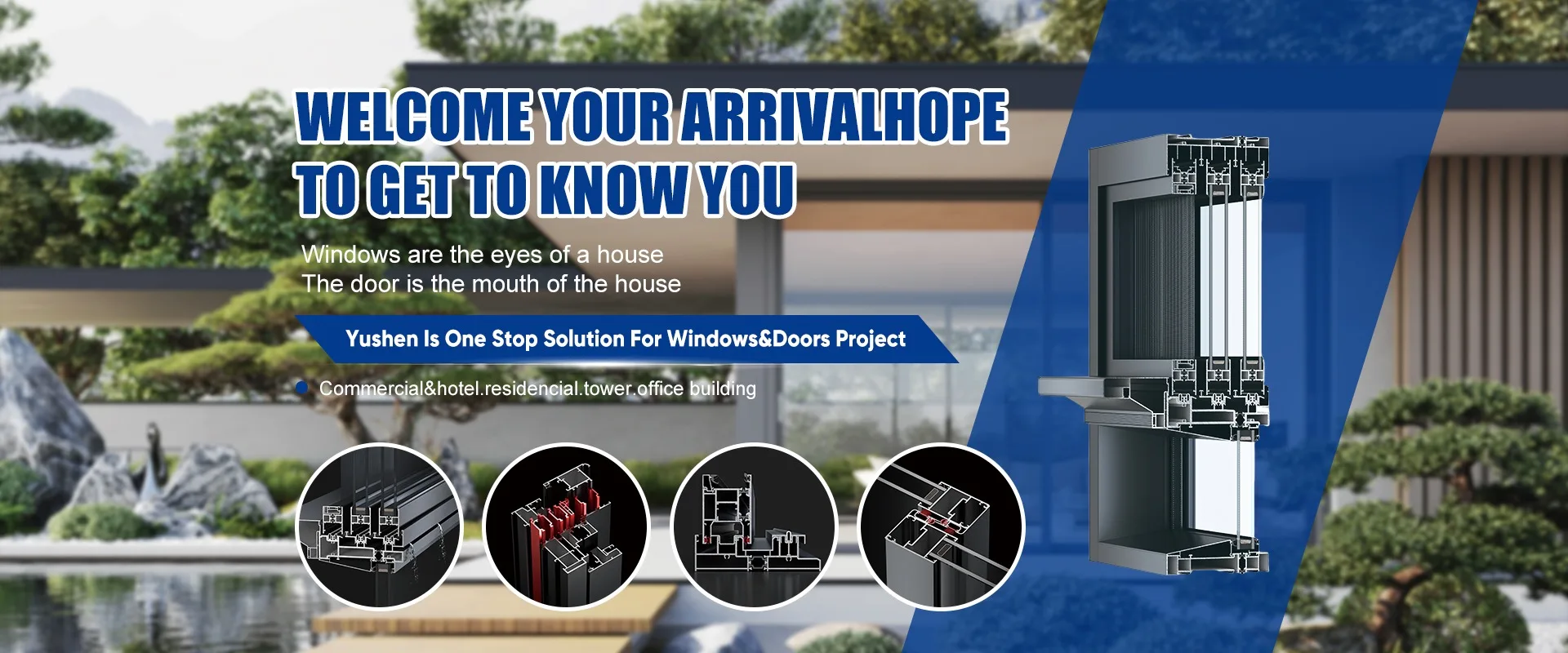 WELCOME YOUR ARRIVALHOPE TO GET TO KNOW YOU

Windows are the eyes of a house
The door is the mouth of the house

Yushen Is One Stop Solution For Windows&Doors Project

Commercial&hotel.residencial.tower.office building